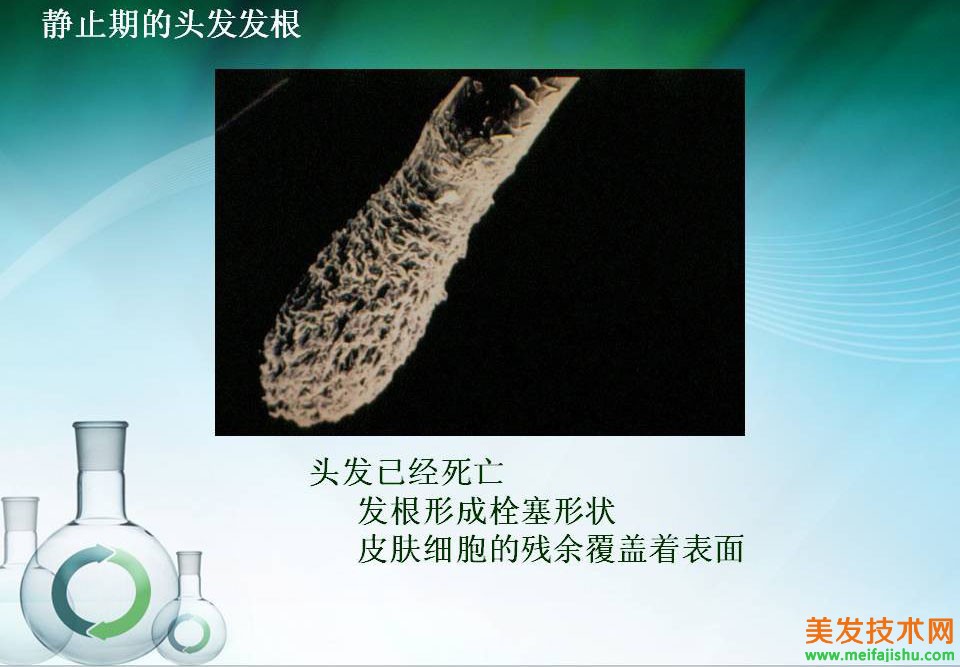 静止期的头发发根

头发已经死亡
发根形成栓塞形状
皮肤细胞的残余覆盖着表面

美发技术网
www.meifajishu.com